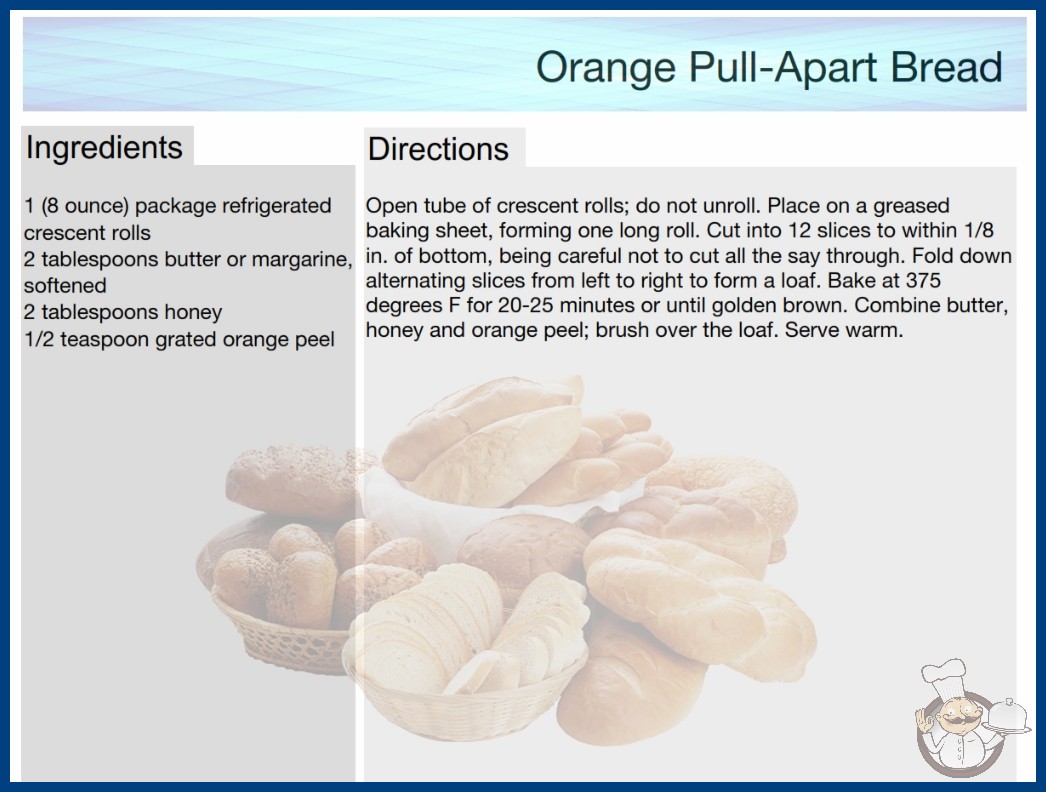 Orange Pull-Apart Bread

Ingredients

1 (8 ounce) package refrigerated crescent rolls
2 tablespoons butter or margarine, softened
2 tablespoons honey
1/2 teaspoon grated orange peel

Directions

Open tube of crescent rolls; do not unroll. Place on a greased baking sheet, forming one long roll. Cut into 12 slices to within 1/8 in. of bottom, being careful not to cut all the say through. Fold down alternating slices from left to right to form a loaf. Bake at 375 degrees F for 20-25 minutes or until golden brown. Combine butter, honey and orange peel; brush over the loaf. Serve warm.